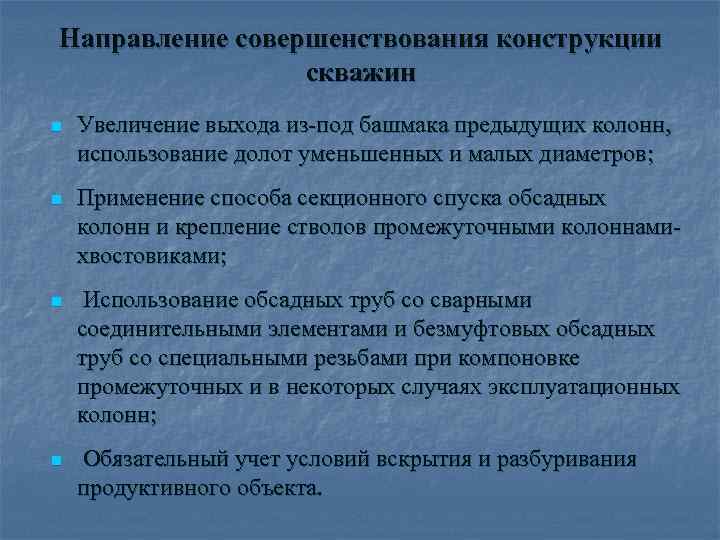 Направление совершенствования конструкции скважин

Увеличение выхода из-под башмака предыдущих колонн, использование долот уменьшенных и малых диаметров;

Применение способа секционного спуска обсадных колонн и крепление стволов промежуточными колоннами-хвостовиками;

Использование обсадных труб со сварными соединительными элементами и безмуфтовых обсадных труб со специальными резьбами при компоновке промежуточных и в некоторых случаях эксплуатационных колонн;

Обязательный учет условий вскрытия и разбуривания продуктивного объекта.